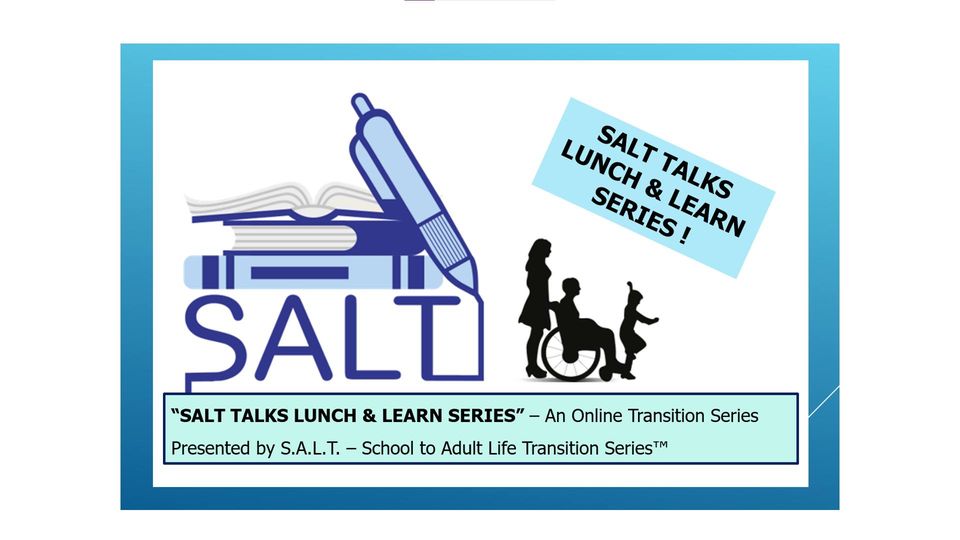 SALT TALKS LUNCH & LEARN SERIES !

SALT

"SALT TALKS LUNCH & LEARN SERIES" – An Online Transition Series

Presented by S.A.L.T. – School to Adult Life Transition Series™